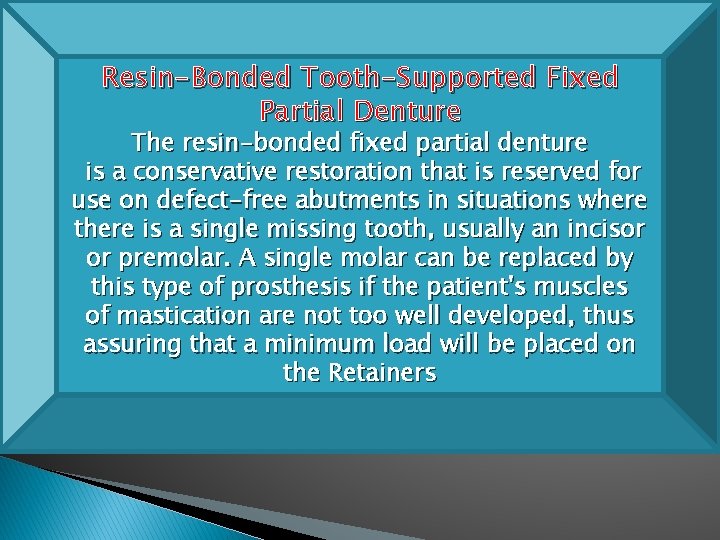 Resin-Bonded Tooth-Supported Fixed Partial Denture

The resin-bonded fixed partial denture is a conservative restoration that is reserved for use on defect-free abutments in situations where there is a single missing tooth, usually an incisor or premolar. A single molar can be replaced by this type of prosthesis if the patient's muscles of mastication are not too well developed, thus assuring that a minimum load will be placed on the Retainers